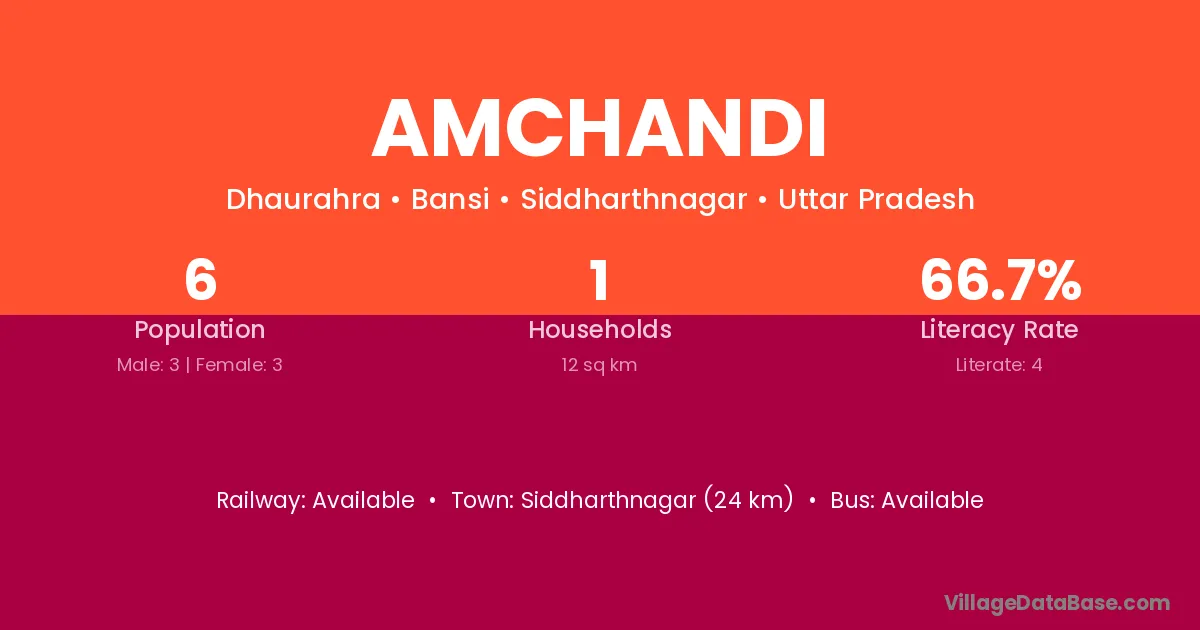 AMCHANDI

Dhaurahra • Bansi • Siddharthnagar • Uttar Pradesh

6
Population
Male: 3 | Female: 3

1
Households
12 sq km

66.7%
Literacy Rate
Literate: 4

Railway: Available • Town: Siddharthnagar (24 km) • Bus: Available

VillageDataBase.com